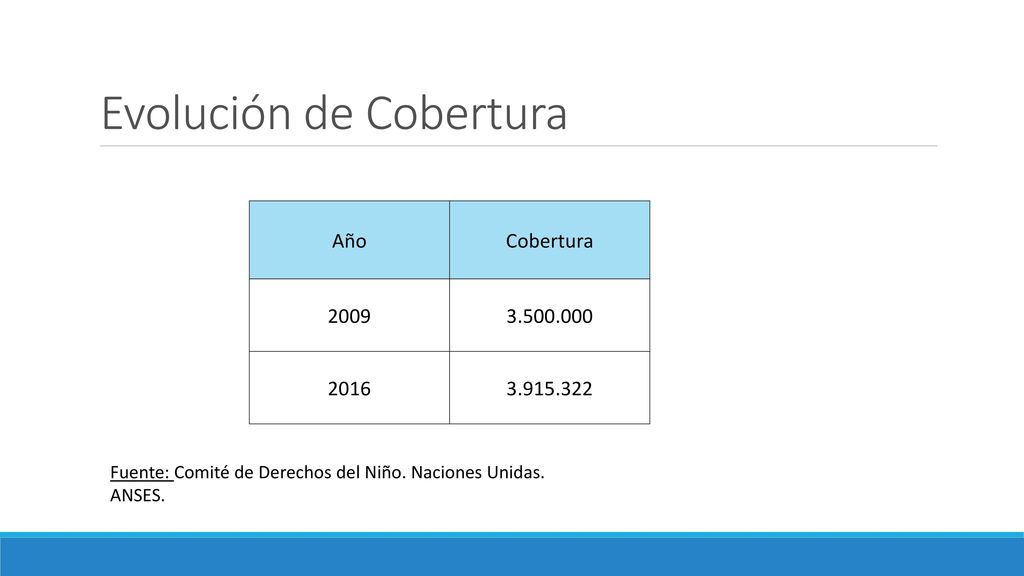 Evolución de Cobertura

| Año | Cobertura |
|---|---|
| 2009 | 3.500.000 |
| 2016 | 3.915.322 |

Fuente: Comité de Derechos del Niño. Naciones Unidas. ANSES.